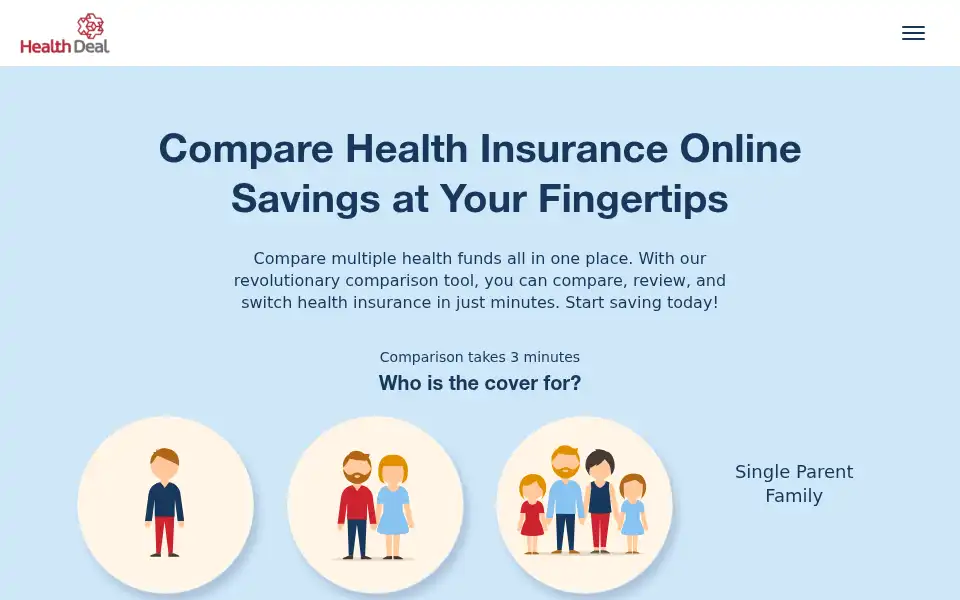 Health Deal

Compare Health Insurance Online Savings at Your Fingertips

Compare multiple health funds all in one place. With our revolutionary comparison tool, you can compare, review, and switch health insurance in just minutes. Start saving today!

Comparison takes 3 minutes

Who is the cover for?

Single Parent Family